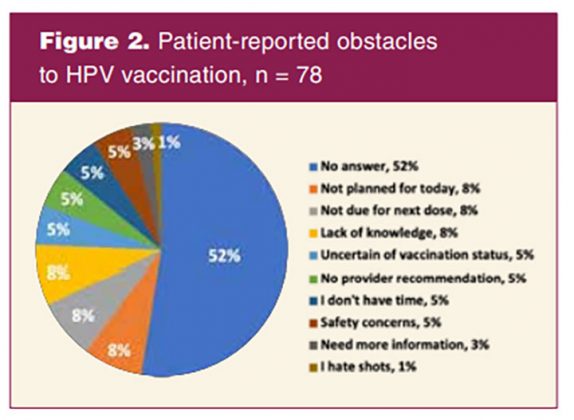 **Figure 2.** Patient-reported obstacles to HPV vaccination, n = 78

52%
8%
8%
8%
5%
5%
5%
5%
3%
1%

No answer, 52%
Not planned for today, 8%
Not due for next dose, 8%
Lack of knowledge, 8%
Uncertain of vaccination status, 5%
No provider recommendation, 5%
I don't have time, 5%
Safety concerns, 5%
Need more information, 3%
I hate shots, 1%